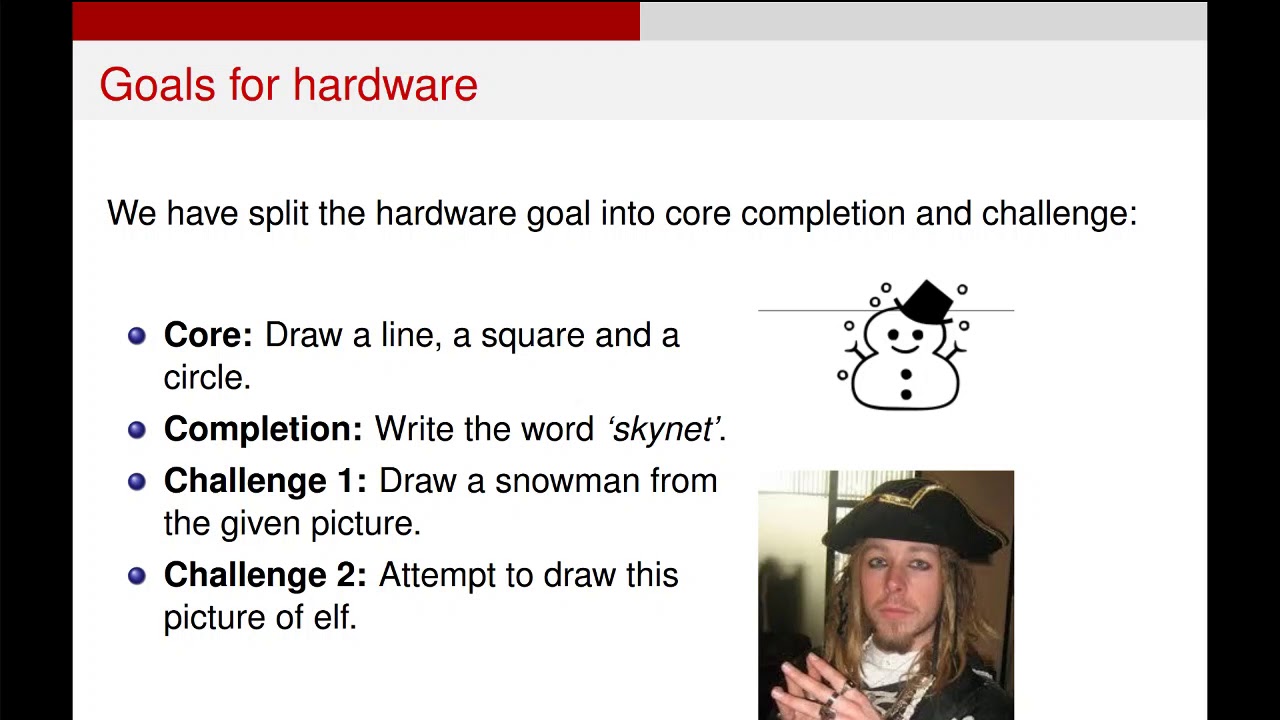 Goals for hardware

We have split the hardware goal into core completion and challenge:

• Core: Draw a line, a square and a circle.
• Completion: Write the word 'skynet'.
• Challenge 1: Draw a snowman from the given picture.
• Challenge 2: Attempt to draw this picture of elf.